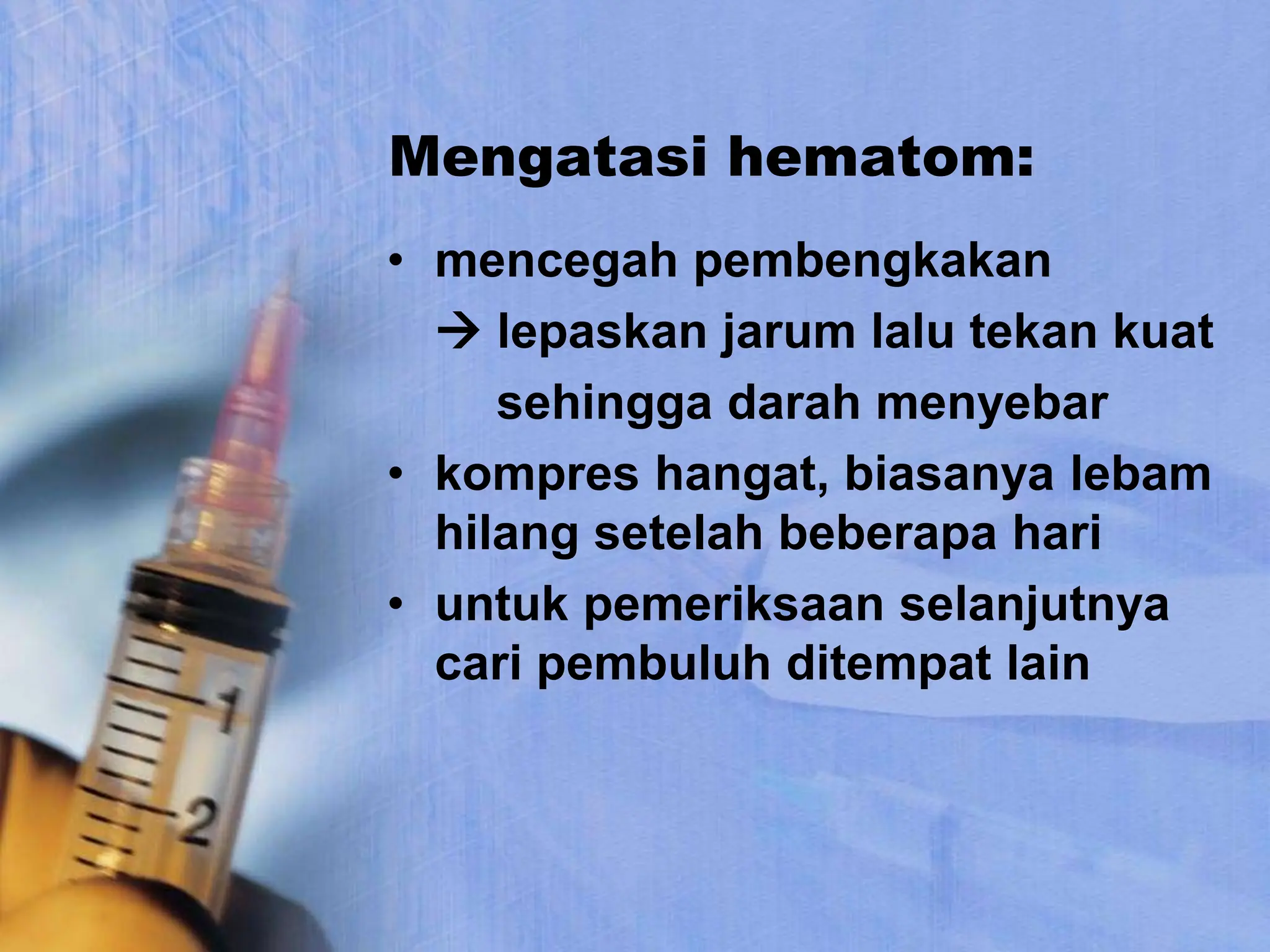 Mengatasi hematom:

• mencegah pembengkakan
→ lepaskan jarum lalu tekan kuat sehingga darah menyebar
• kompres hangat, biasanya lebam hilang setelah beberapa hari
• untuk pemeriksaan selanjutnya cari pembuluh ditempat lain

1
2